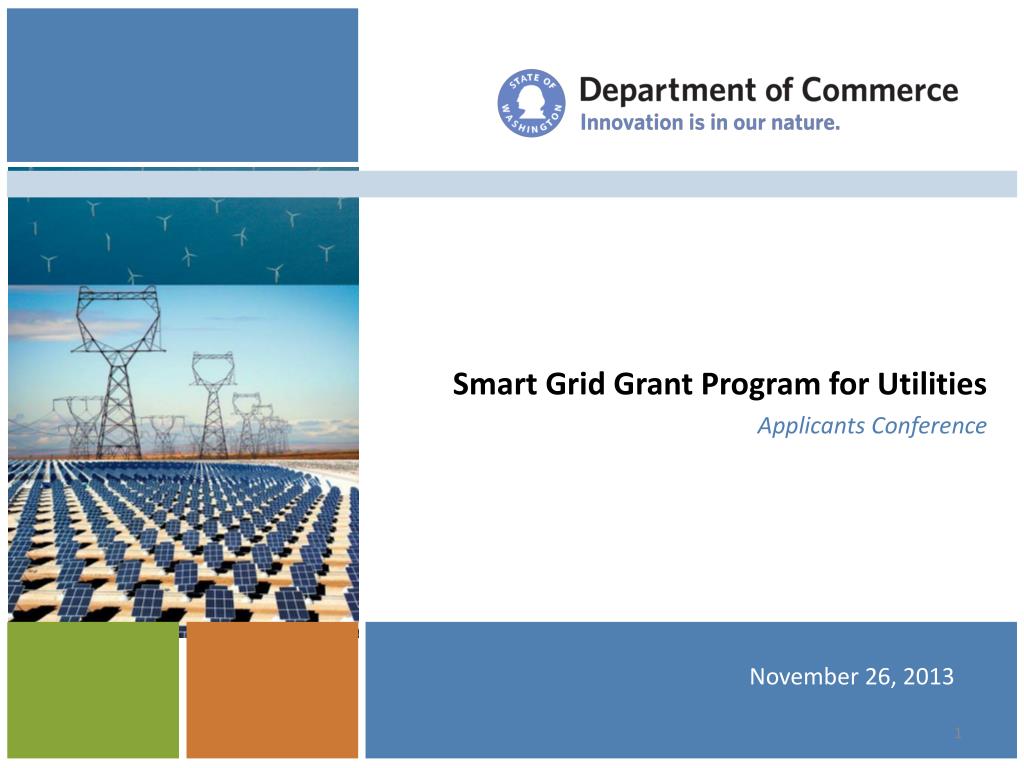 STATE OF WASHINGTON

Department of Commerce
Innovation is in our nature.

Smart Grid Grant Program for Utilities
Applicants Conference

November 26, 2013

1